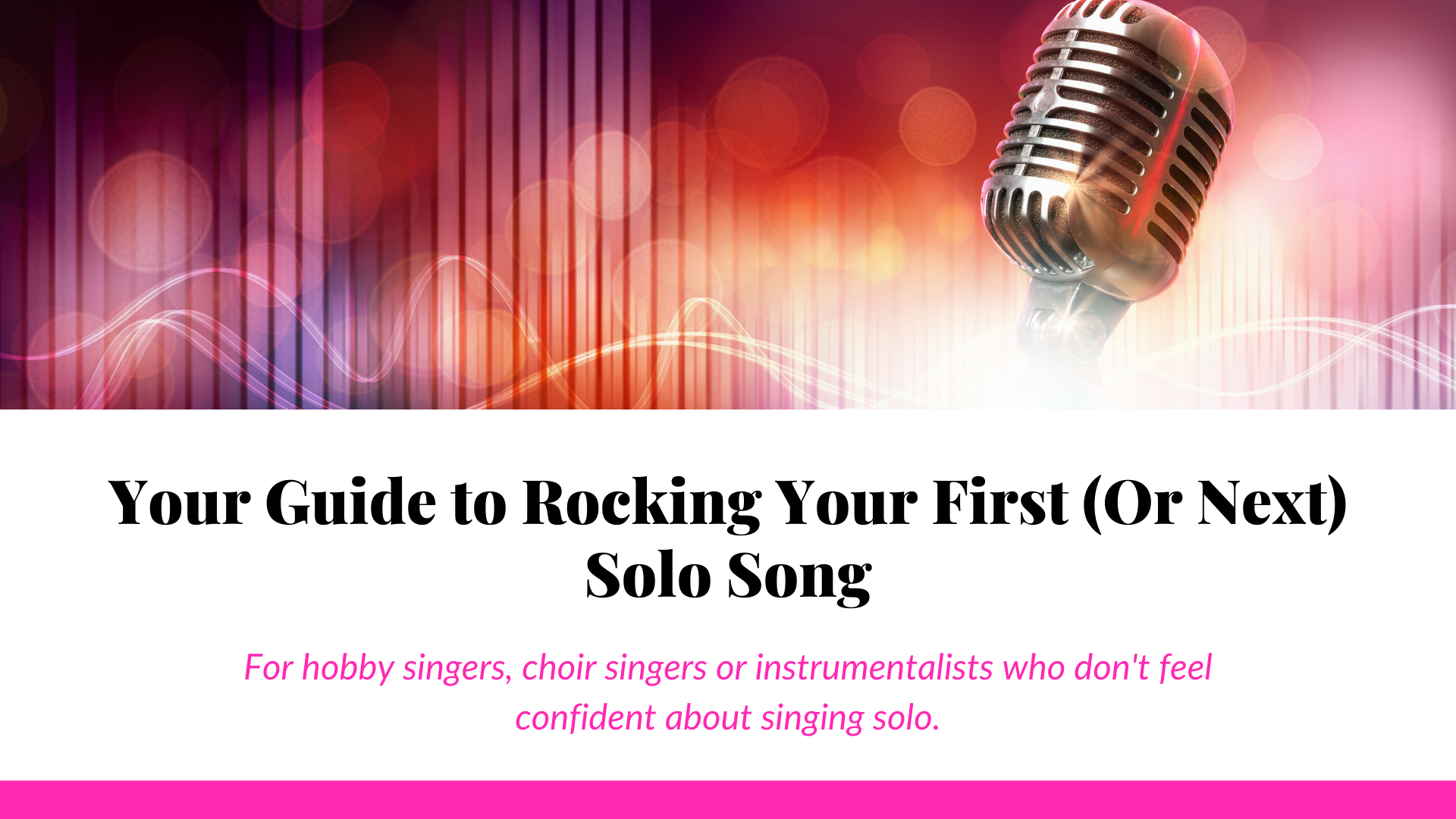 Your Guide to Rocking Your First (Or Next) Solo Song

For hobby singers, choir singers or instrumentalists who don't feel confident about singing solo.